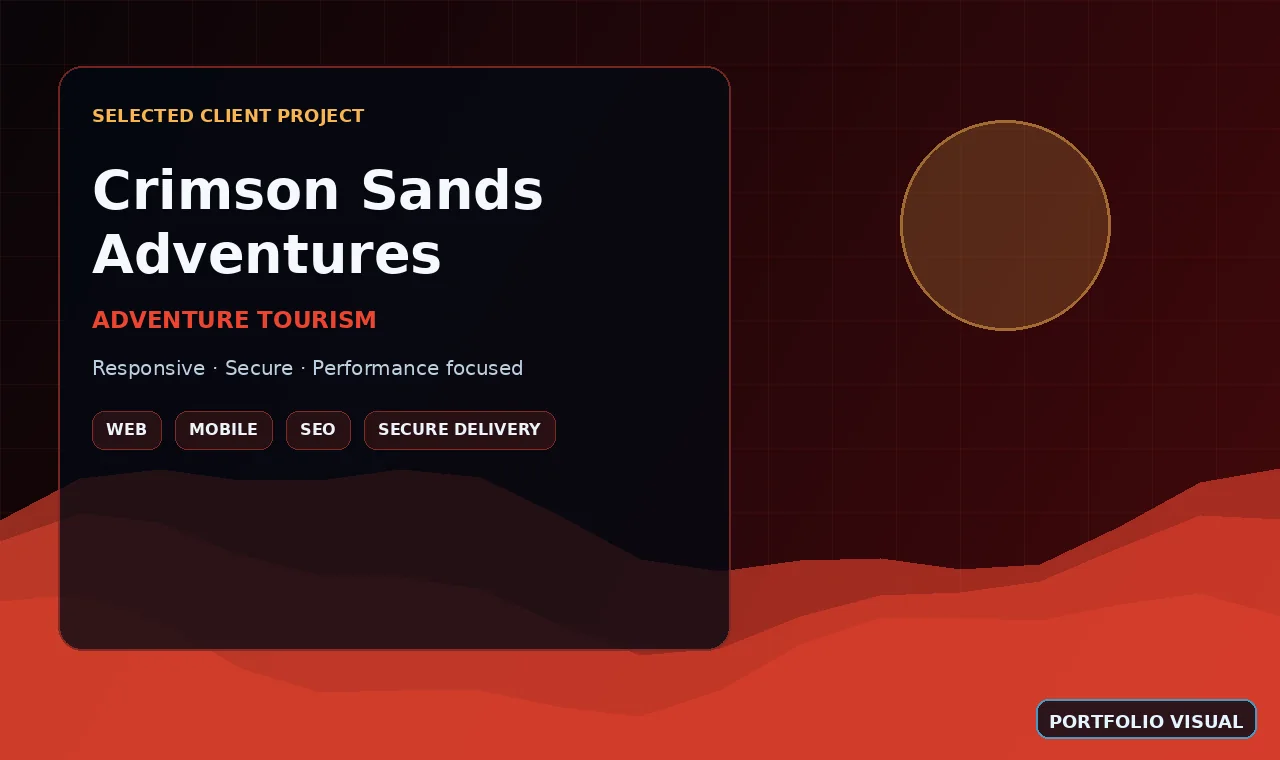 SELECTED CLIENT PROJECT

Crimson Sands Adventures

ADVENTURE TOURISM

Responsive · Secure · Performance focused

WEB
MOBILE
SEO
SECURE DELIVERY

PORTFOLIO VISUAL